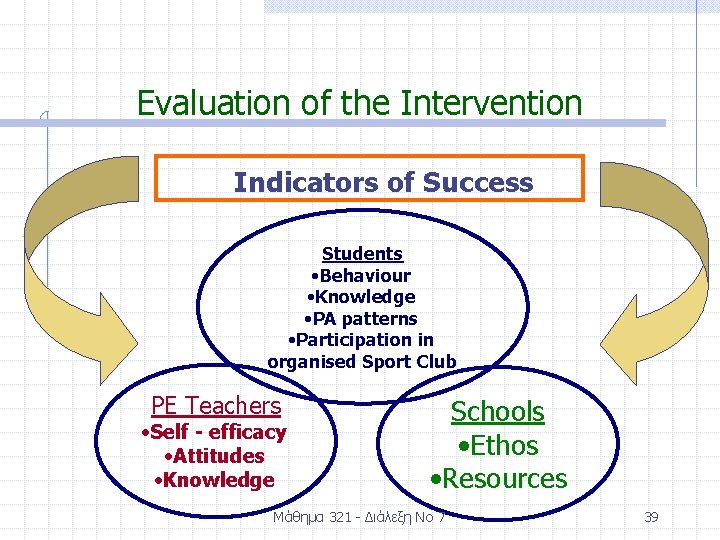 Evaluation of the Intervention

Indicators of Success

Students
•Behaviour
•Knowledge
•PA patterns
•Participation in organised Sport Club

PE Teachers
•Self - efficacy
•Attitudes
•Knowledge

Schools
•Ethos
•Resources

Μάθημα 321 - Διάλεξη Νο 7

39